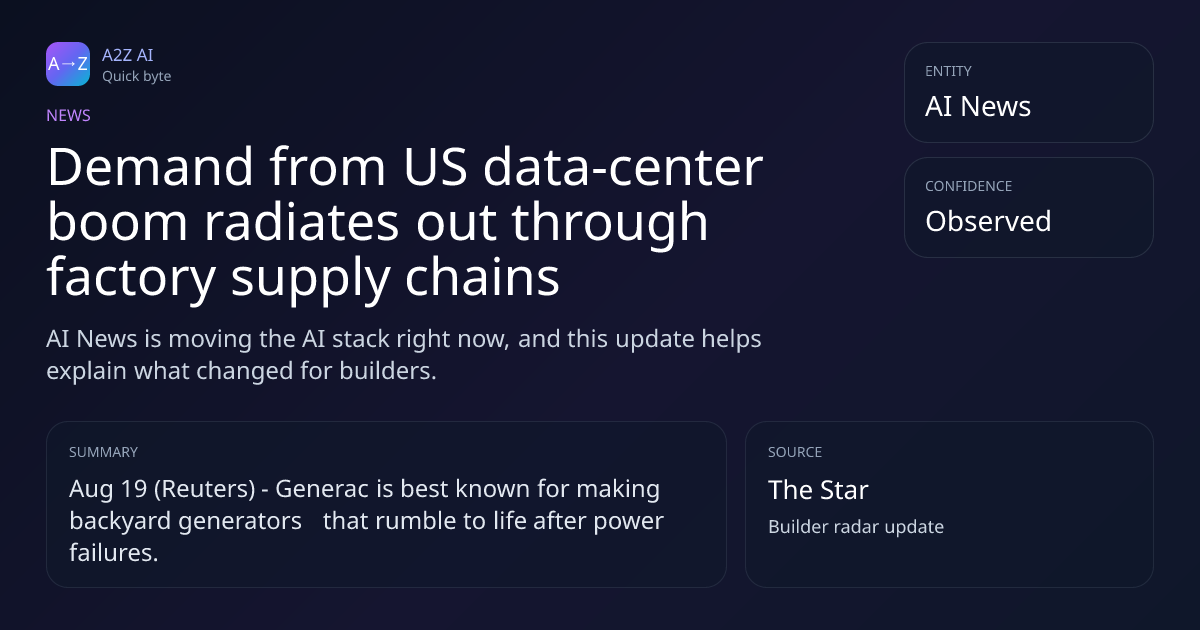 A→Z

A2Z AI
Quick byte

NEWS

Demand from US data-center boom radiates out through factory supply chains

AI News is moving the AI stack right now, and this update helps explain what changed for builders.

ENTITY
AI News

CONFIDENCE
Observed

SUMMARY
Aug 19 (Reuters) - Generac is best known for making backyard generators that rumble to life after power failures.

SOURCE
The Star
Builder radar update